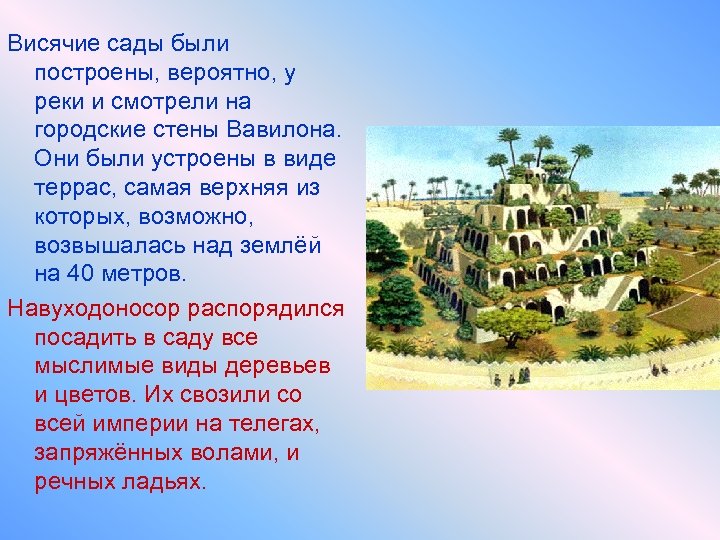 Висячие сады были построены, вероятно, у реки и смотрели на городские стены Вавилона. Они были устроены в виде террас, самая верхняя из которых, возможно, возвышалась над землёй на 40 метров.

Навуходоносор распорядился посадить в саду все мыслимые виды деревьев и цветов. Их свозили со всей империи на телегах, запряжённых волами, и речных ладьях.